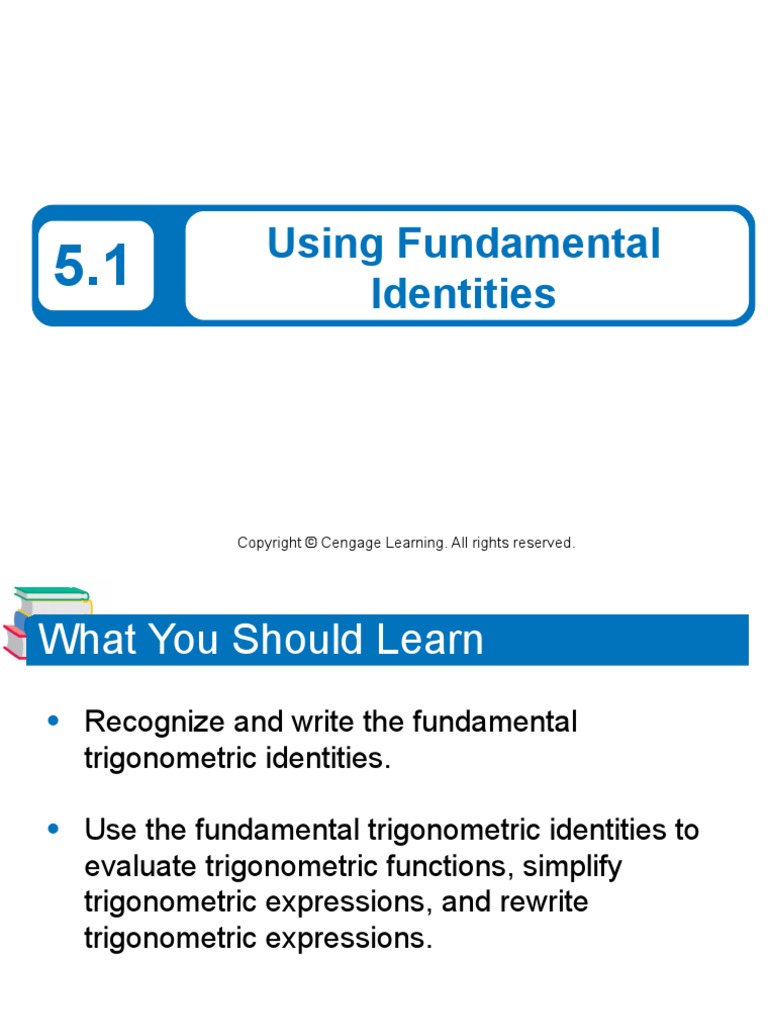 5.1

Using Fundamental Identities

Copyright © Cengage Learning. All rights reserved.

What You Should Learn

• Recognize and write the fundamental trigonometric identities.

• Use the fundamental trigonometric identities to evaluate trigonometric functions, simplify trigonometric expressions, and rewrite trigonometric expressions.